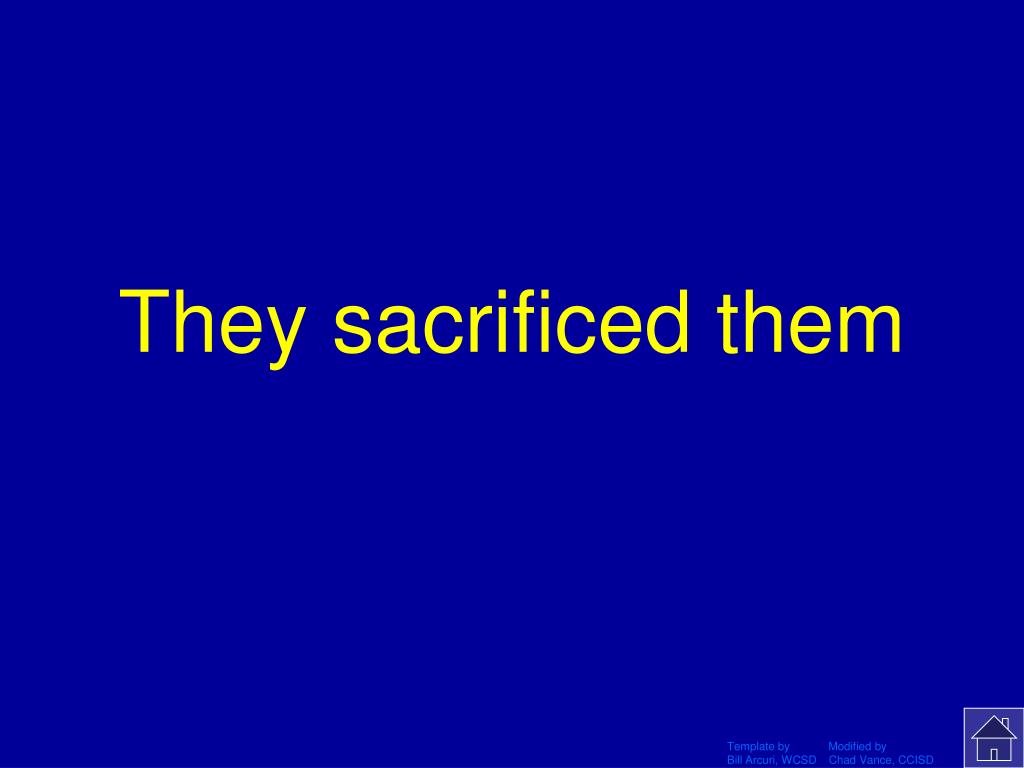 They sacrificed them

Template by
Bill Arcuri, WCSD

Modified by
Chad Vance, CCISD